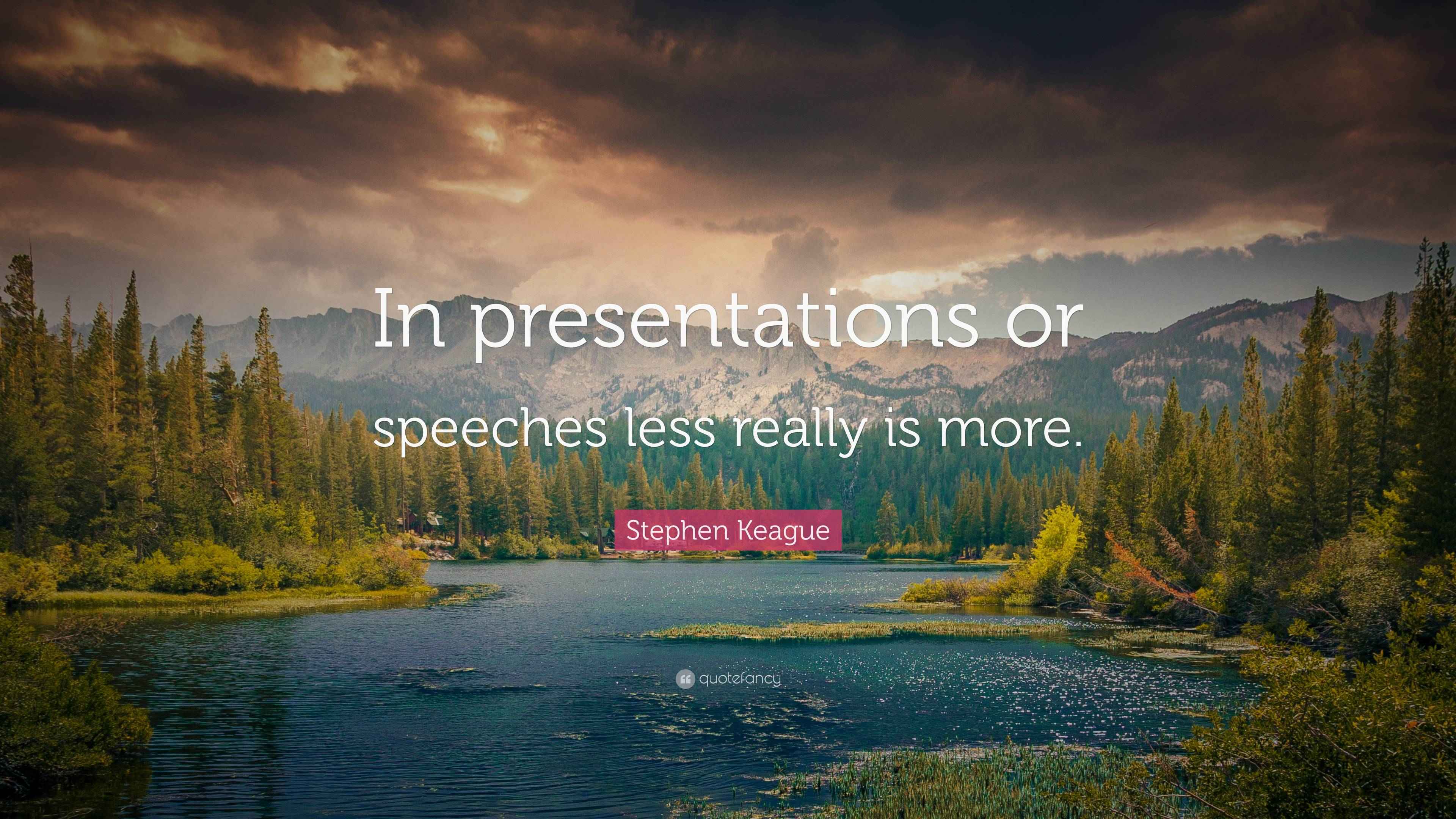 In presentations or speeches less really is more.

Stephen Keague

quotefancy